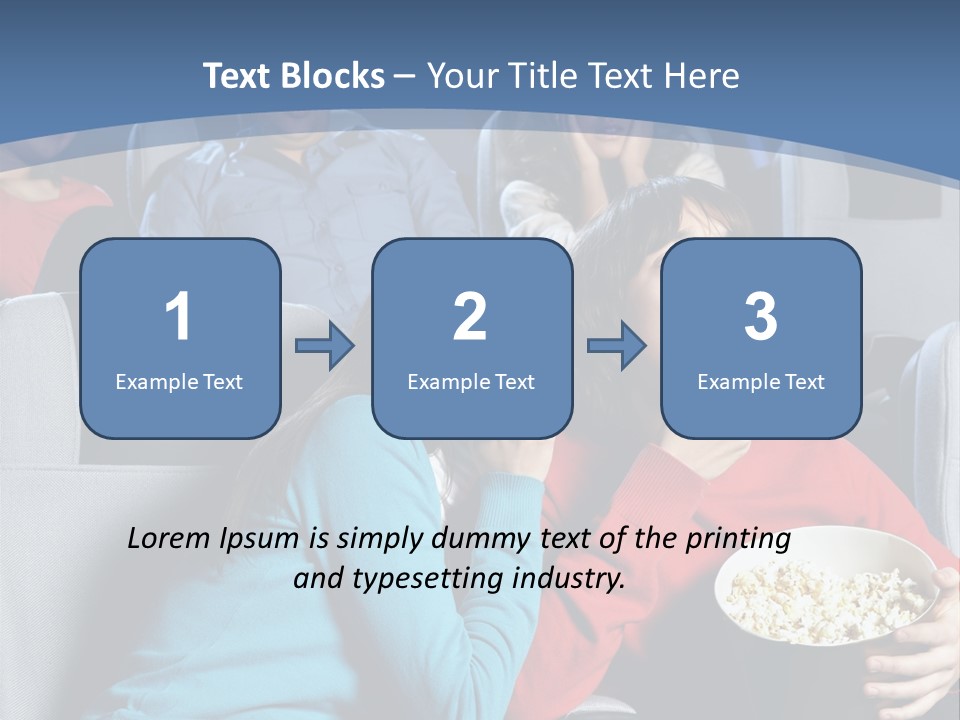 Text Blocks – Your Title Text Here

1
Example Text

2
Example Text

3
Example Text

Lorem Ipsum is simply dummy text of the printing and typesetting industry.